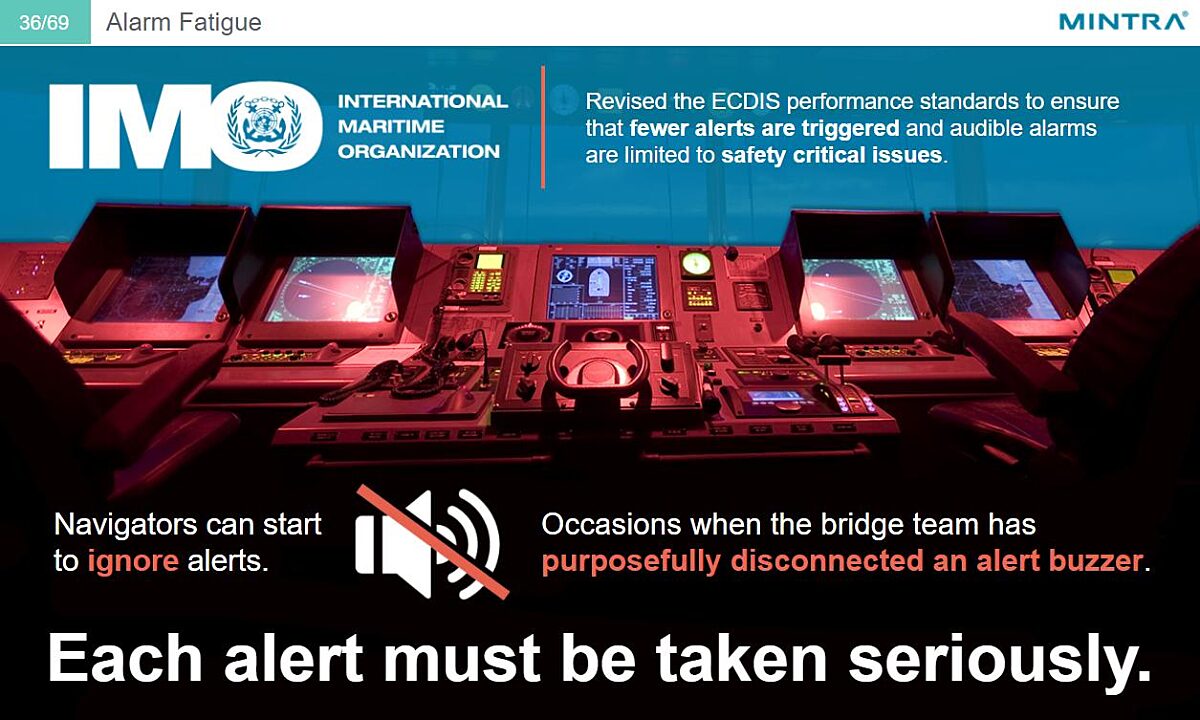 36/69 Alarm Fatigue

MINTRA

IMO INTERNATIONAL MARITIME ORGANIZATION

Revised the ECDIS performance standards to ensure that fewer alerts are triggered and audible alarms are limited to safety critical issues.

Navigators can start to ignore alerts.

Occasions when the bridge team has purposefully disconnected an alert buzzer.

Each alert must be taken seriously.